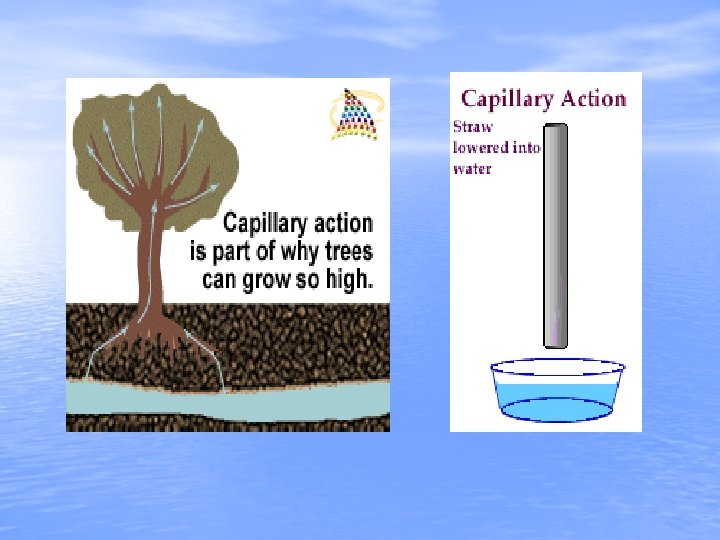 Capillary action is part of why trees can grow so high.

Capillary Action

Straw lowered into water